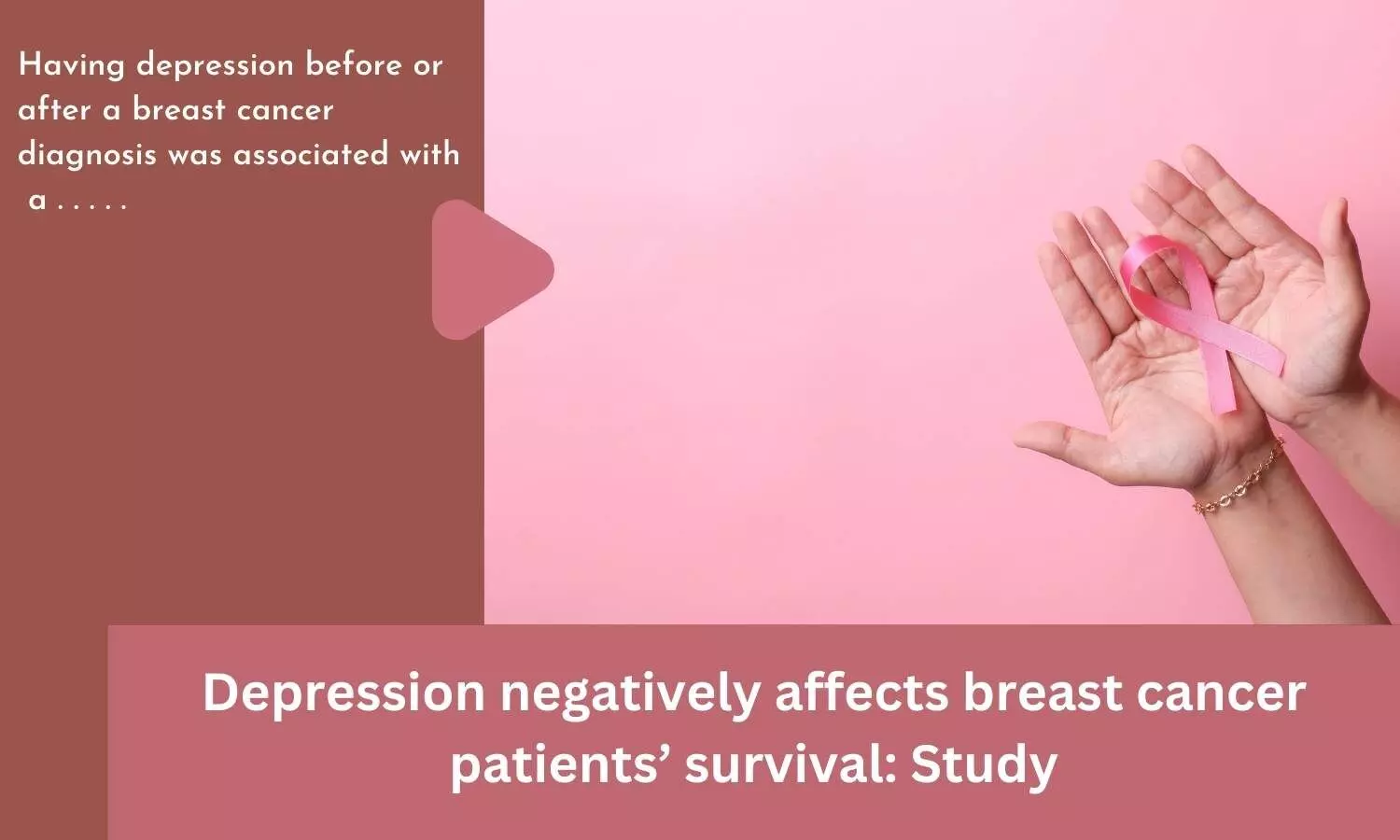 Having depression before or after a breast cancer diagnosis was associated with a . . . . .

Depression negatively affects breast cancer patients’ survival: Study